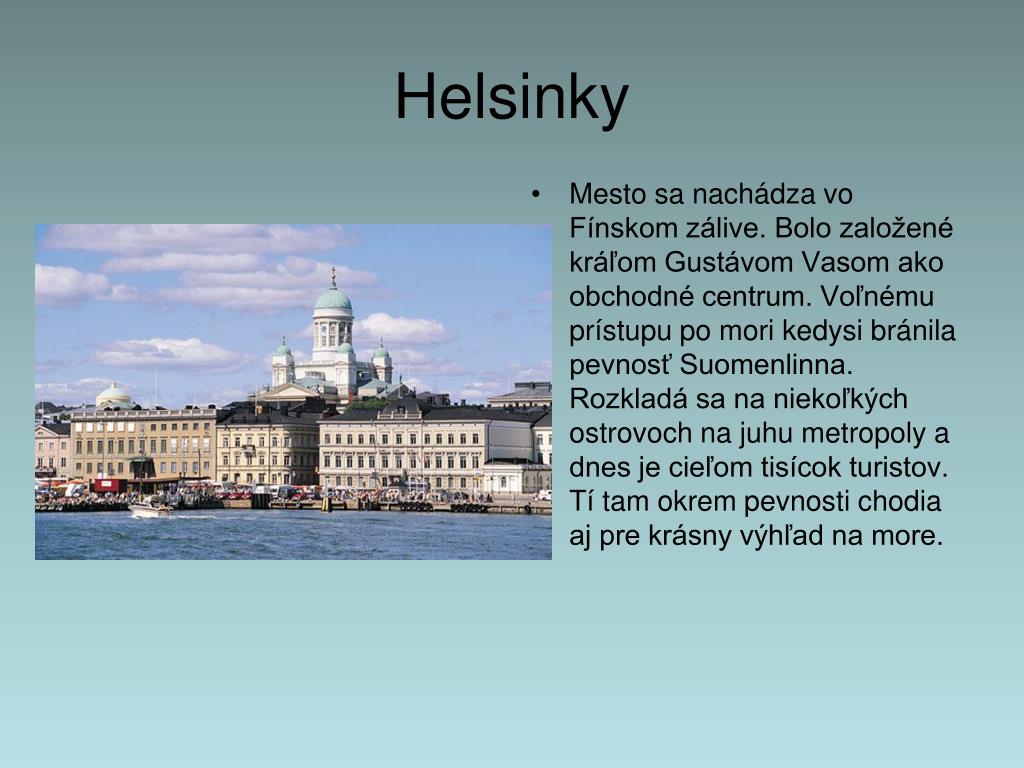 Helsinky

• Mesto sa nachádza vo Fínskom zálive. Bolo založené kráľom Gustávom Vasom ako obchodné centrum. Voľnému prístupu po mori kedysi bránila pevnosť Suomenlinna. Rozkladá sa na niekoľkých ostrovoch na juhu metropoly a dnes je cieľom tisícok turistov. Tí tam okrem pevnosti chodia aj pre krásny výhľad na more.